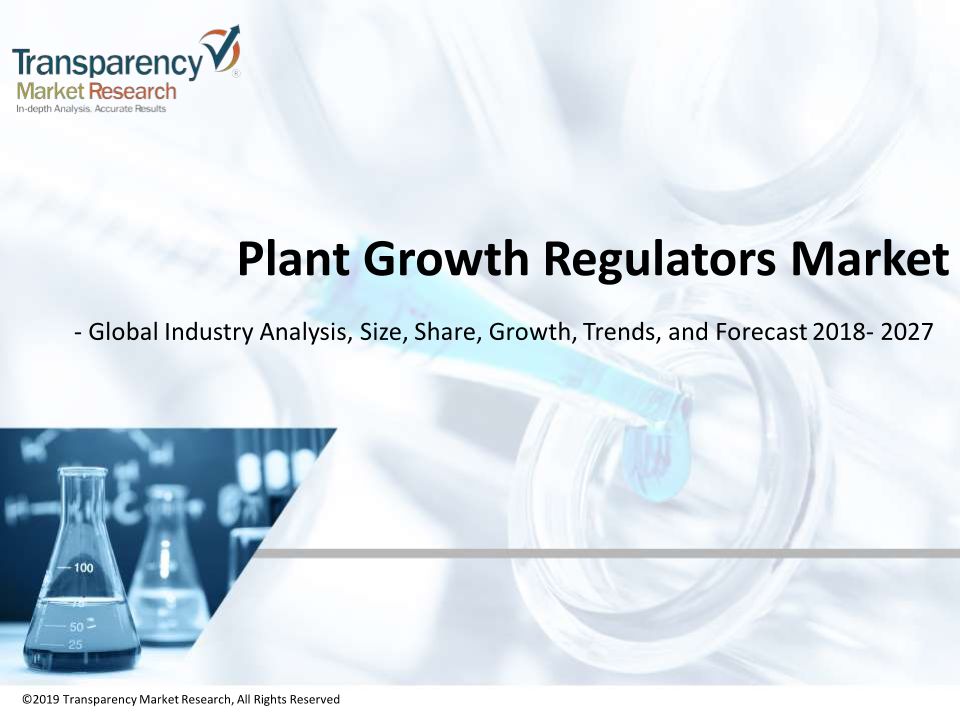 Transparency Market Research
In-depth Analysis. Accurate Results

Plant Growth Regulators Market

- Global Industry Analysis, Size, Share, Growth, Trends, and Forecast 2018- 2027

100
75
50
25

©2019 Transparency Market Research, All Rights Reserved